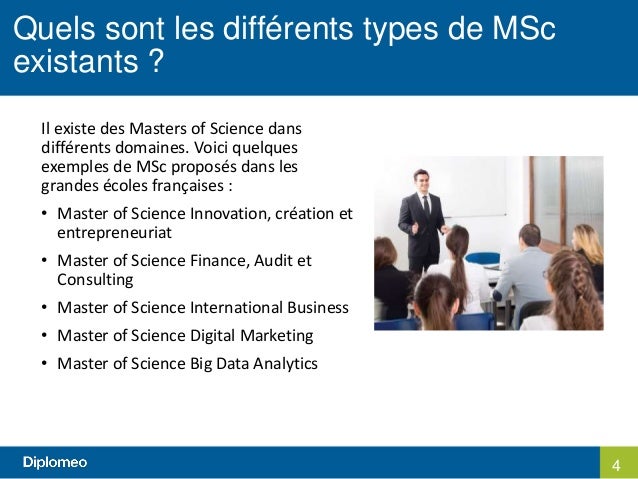 Quels sont les différents types de MSc existants ?

Il existe des Masters of Science dans différents domaines. Voici quelques exemples de MSc proposés dans les grandes écoles françaises :

• Master of Science Innovation, création et entrepreneuriat
• Master of Science Finance, Audit et Consulting
• Master of Science International Business
• Master of Science Digital Marketing
• Master of Science Big Data Analytics

Diplomeo

4